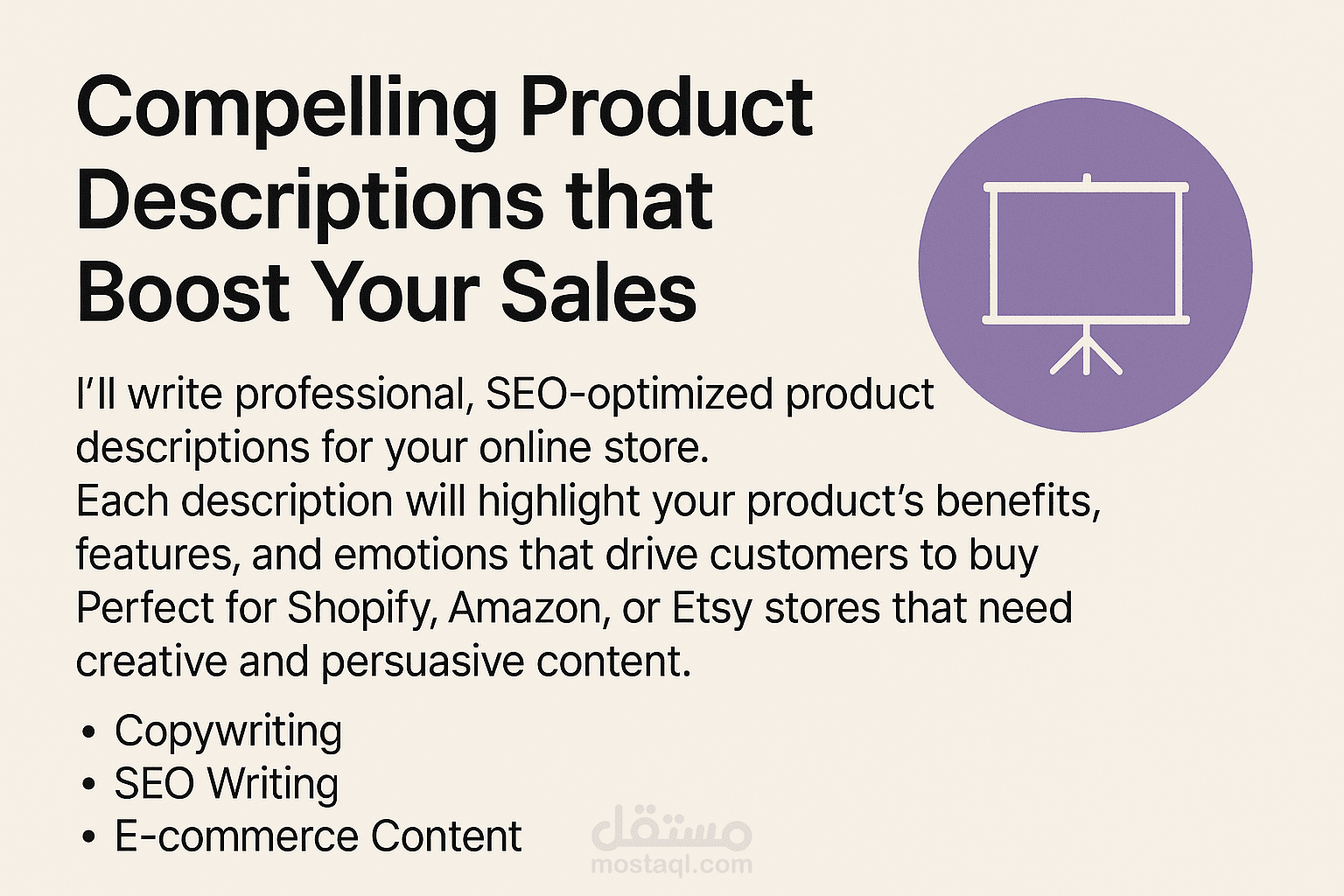 Compelling Product Descriptions that Boost Your Sales

I'll write professional, SEO-optimized product descriptions for your online store.
Each description will highlight your product's benefits, features, and emotions that drive customers to buy
Perfect for Shopify, Amazon, or Etsy stores that need creative and persuasive content.

• Copywriting
• SEO Writing
• E-commerce Content

مستقل
mostaql.com